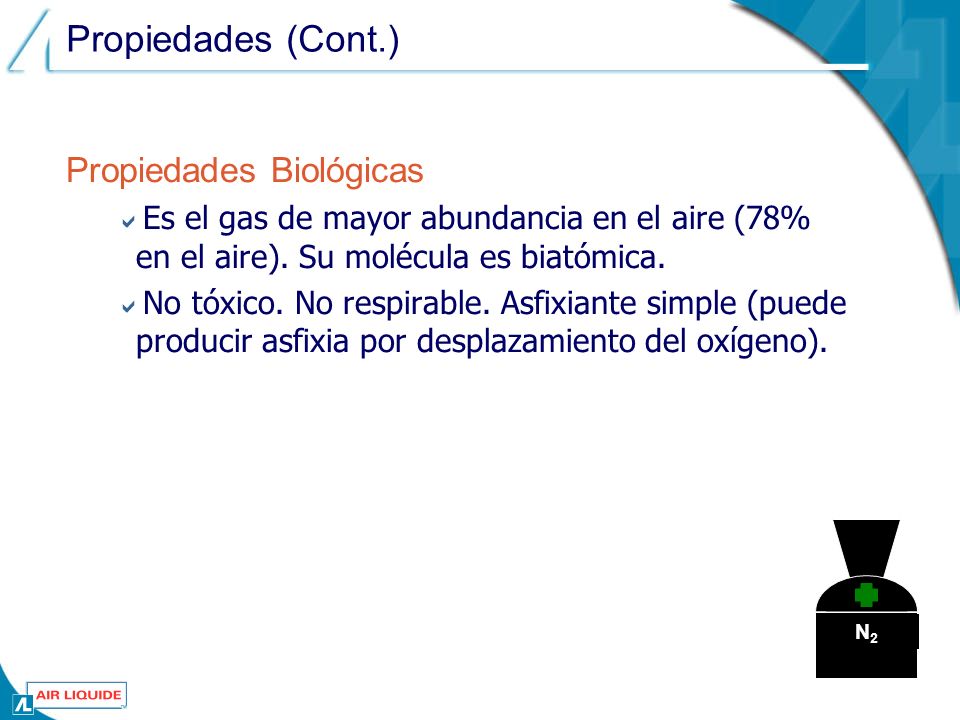 Propiedades (Cont.)

Propiedades Biológicas

Es el gas de mayor abundancia en el aire (78% en el aire). Su molécula es biatómica.

No tóxico. No respirable. Asfixiante simple (puede producir asfixia por desplazamiento del oxígeno).

$N_2$

AIR LIQUIDE